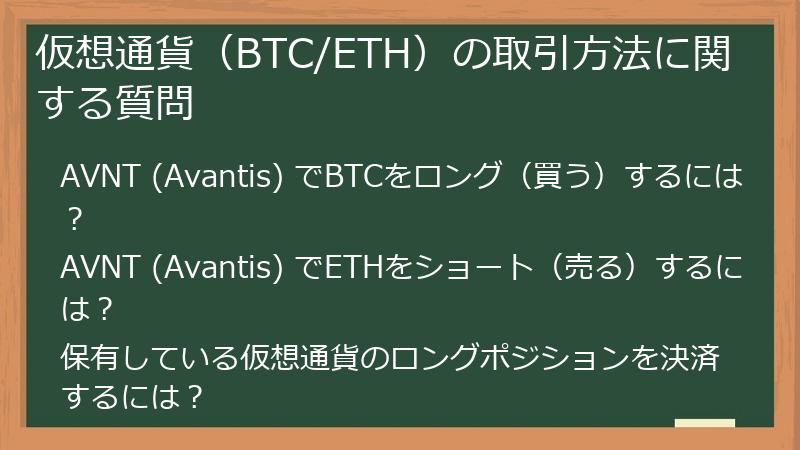 仮想通貨（BTC/ETH）の取引方法に関する質問

AVNT (Avantis) でBTCをロング（買う）するには？

AVNT (Avantis) でETHをショート（売る）するには？

保有している仮想通貨のロングポジションを決済するには？